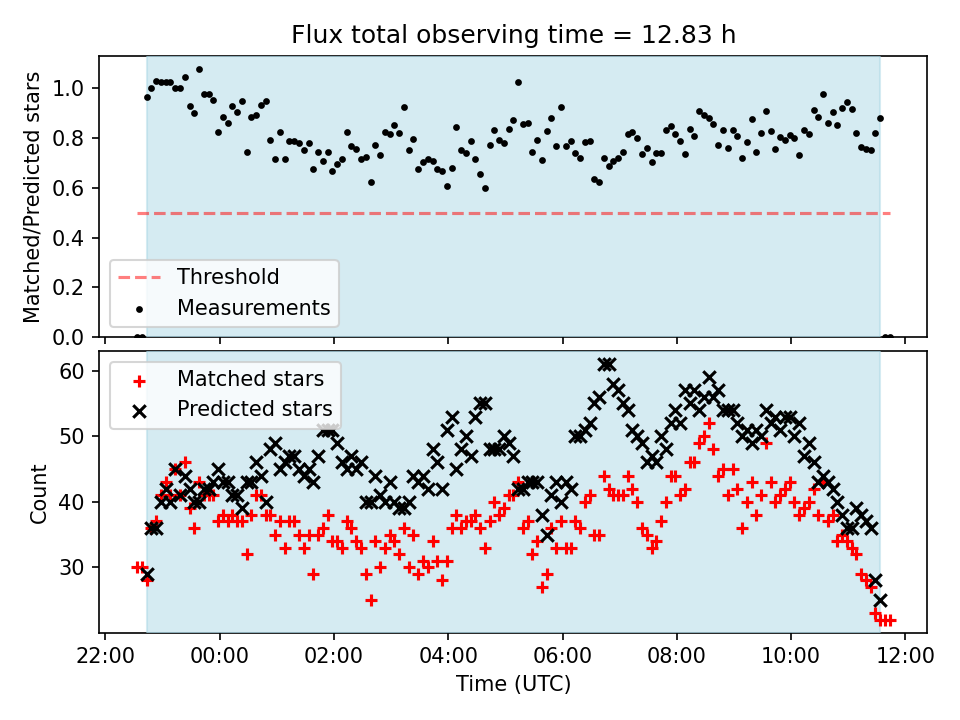 Flux total observing time = 12.83 h

Matched/Predicted stars

1.0
0.8
0.6
0.4
0.2
0.0

Threshold
Measurements

Count

60
50
40
30

Matched stars
Predicted stars

22:00 00:00 02:00 04:00 06:00 08:00 10:00 12:00

Time (UTC)